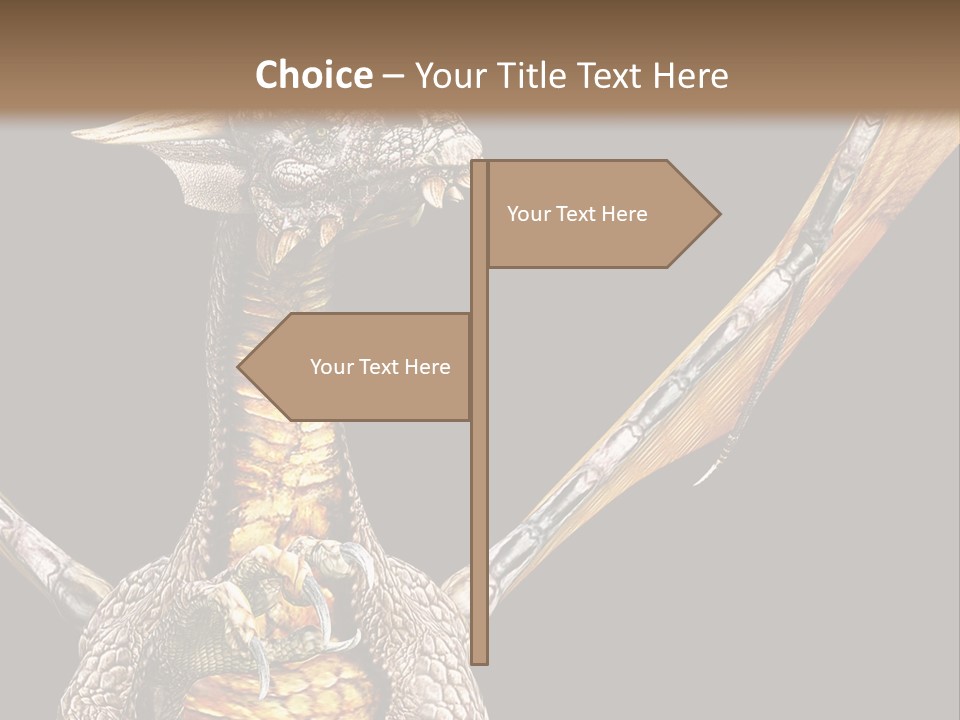 Choice – Your Title Text Here

Your Text Here

Your Text Here